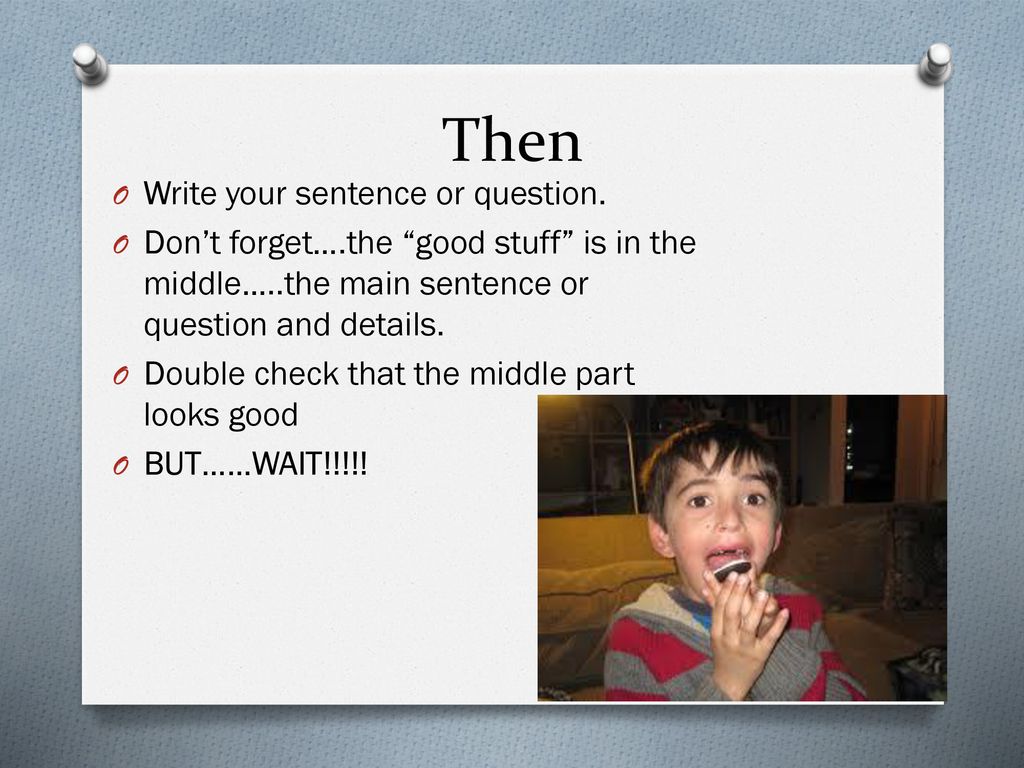 Then

O Write your sentence or question.

O Don't forget….the "good stuff" is in the middle…..the main sentence or question and details.

O Double check that the middle part looks good

O BUT……WAIT!!!!!